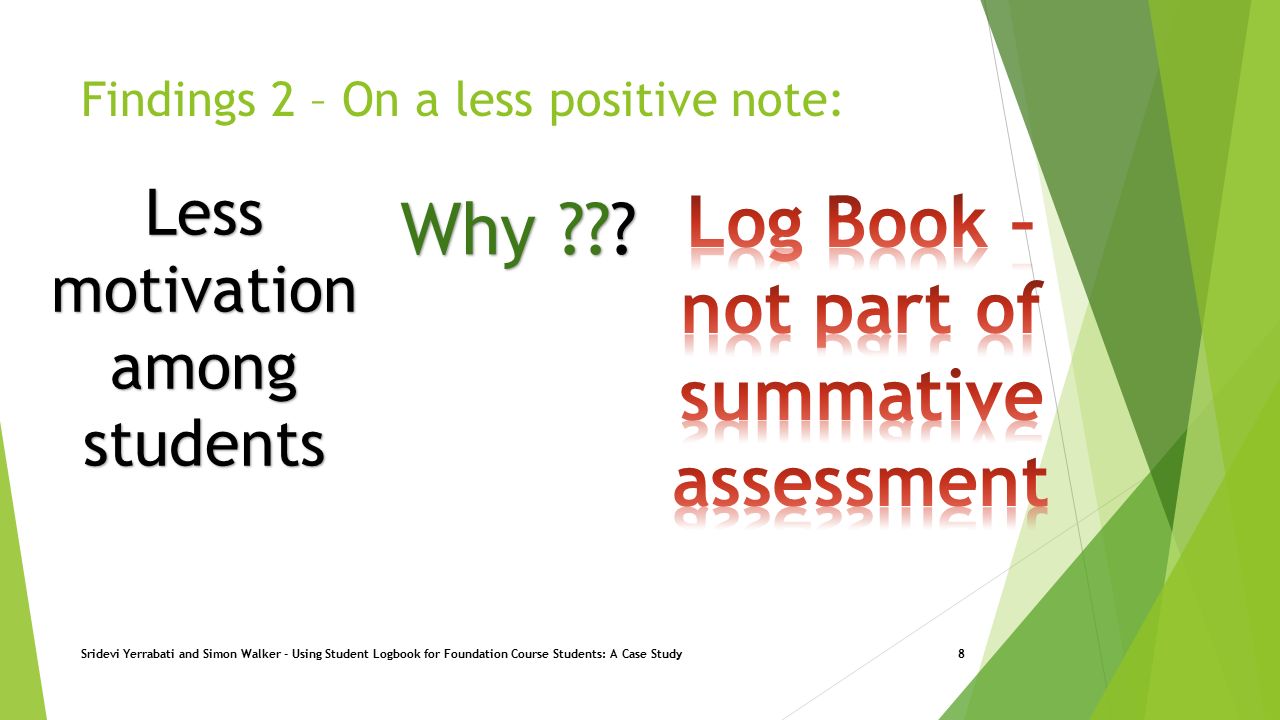 Findings 2 – On a less positive note:

Less motivation among students

Why ???

Log Book – not part of summative assessment

Sridevi Yerrabati and Simon Walker – Using Student Logbook for Foundation Course Students: A Case Study

8